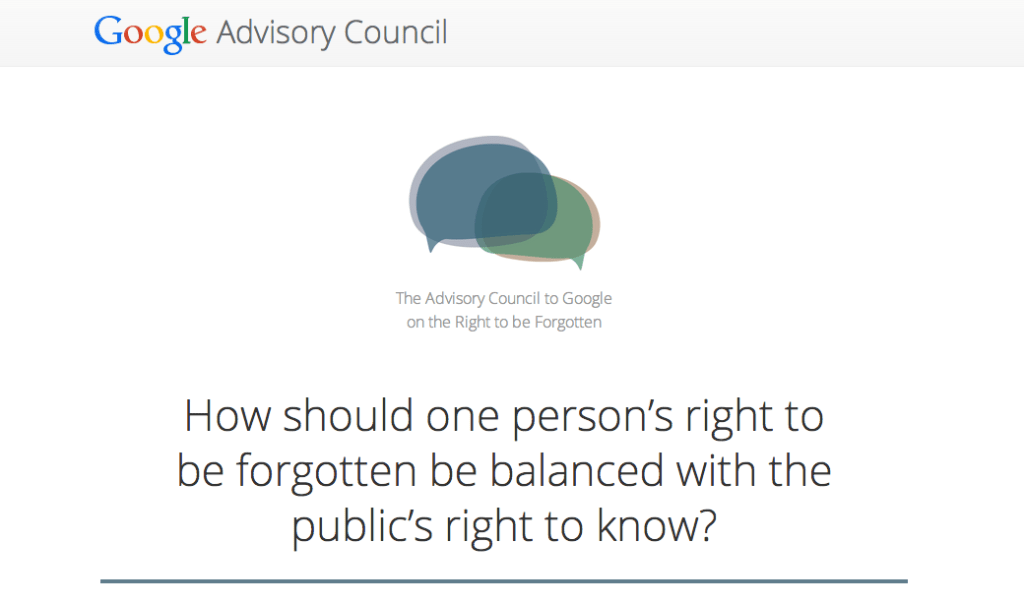 Google Advisory Council

The Advisory Council to Google on the Right to be Forgotten

How should one person's right to be forgotten be balanced with the public's right to know?